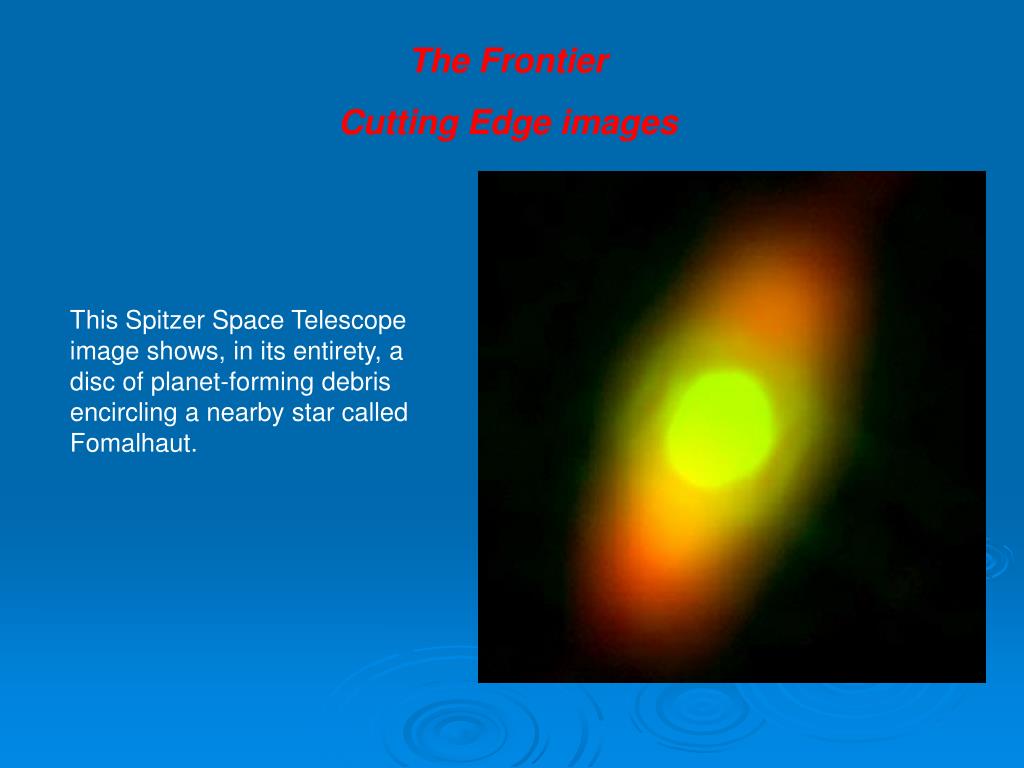 The Frontier

Cutting Edge images

This Spitzer Space Telescope image shows, in its entirety, a disc of planet-forming debris encircling a nearby star called Fomalhaut.